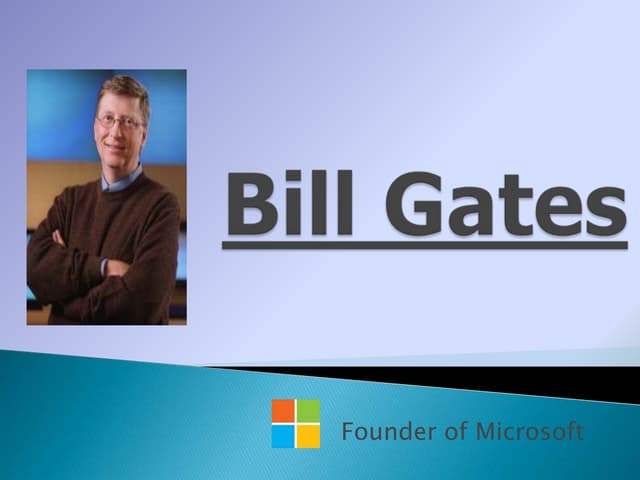 Bill Gates

Founder of Microsoft